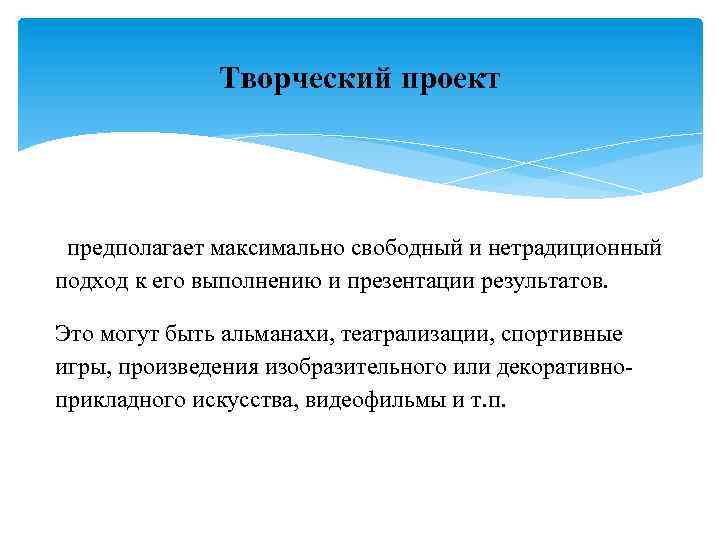 Творческий проект

предполагает максимально свободный и нетрадиционный подход к его выполнению и презентации результатов.

Это могут быть альманахи, театрализации, спортивные игры, произведения изобразительного или декоративно-прикладного искусства, видеофильмы и т.п.